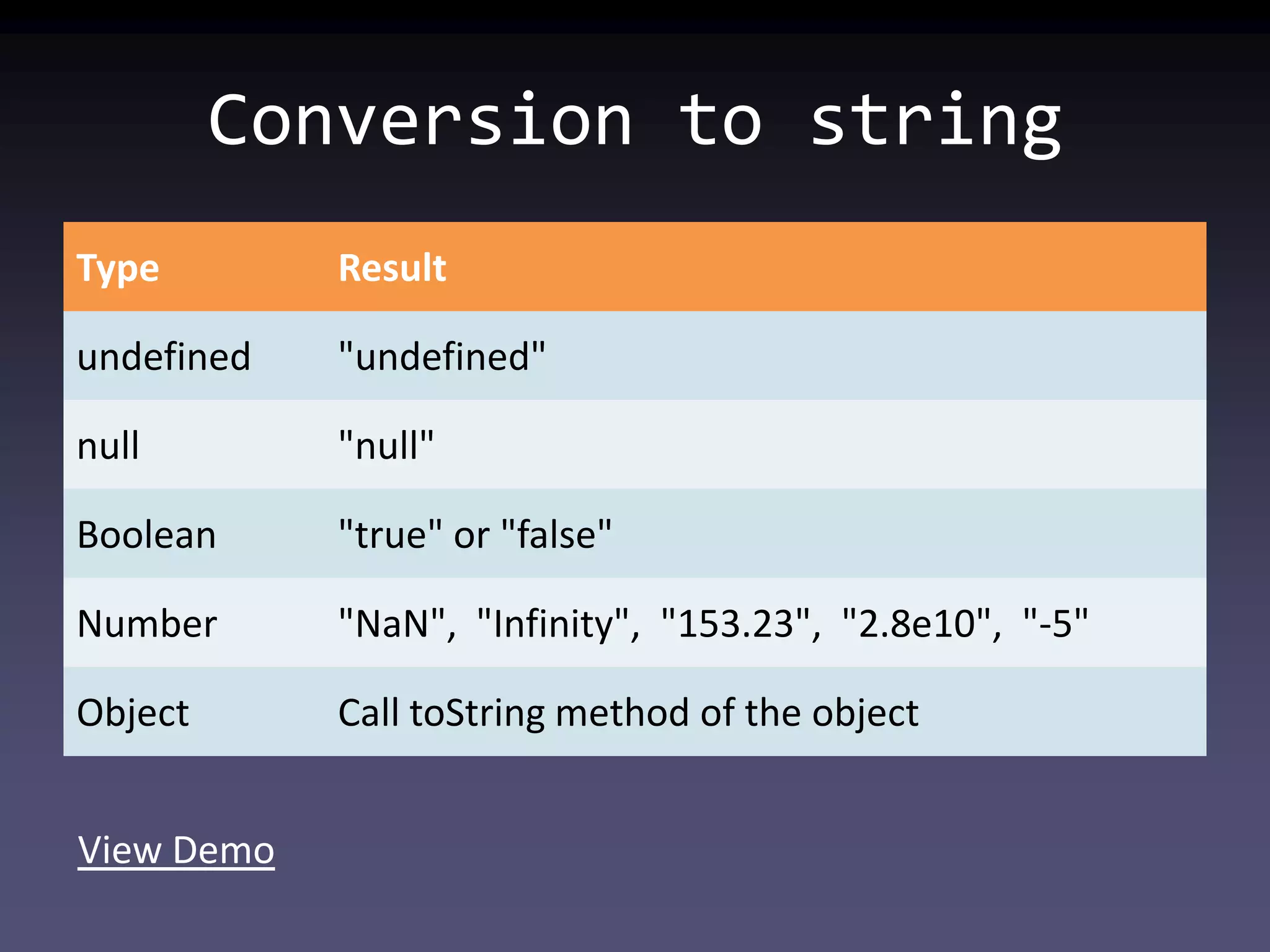 Conversion to string

| Type | Result |
|---|---|
| undefined | "undefined" |
| null | "null" |
| Boolean | "true" or "false" |
| Number | "NaN", "Infinity", "153.23", "2.8e10", "-5" |
| Object | Call toString method of the object |

View Demo